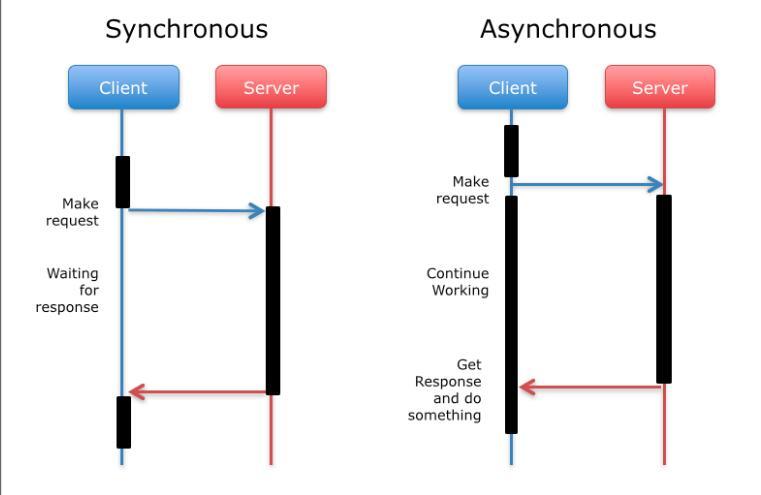 Synchronous

Client

Server

Make request

Waiting for response

Asynchronous

Client

Server

Make request

Continue Working

Get Response and do something